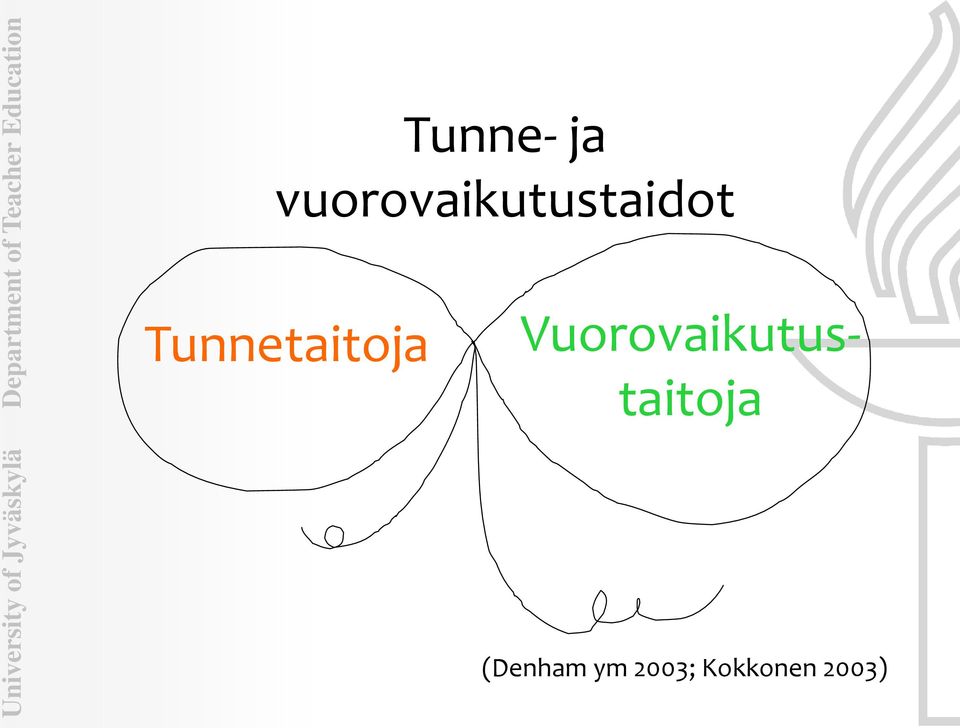 University of Jyväskylä Department of Teacher Education

Tunne- ja vuorovaikutustaidot

Tunnetaitoja

Vuorovaikutustaitoja

(Denham ym 2003; Kokkonen 2003)